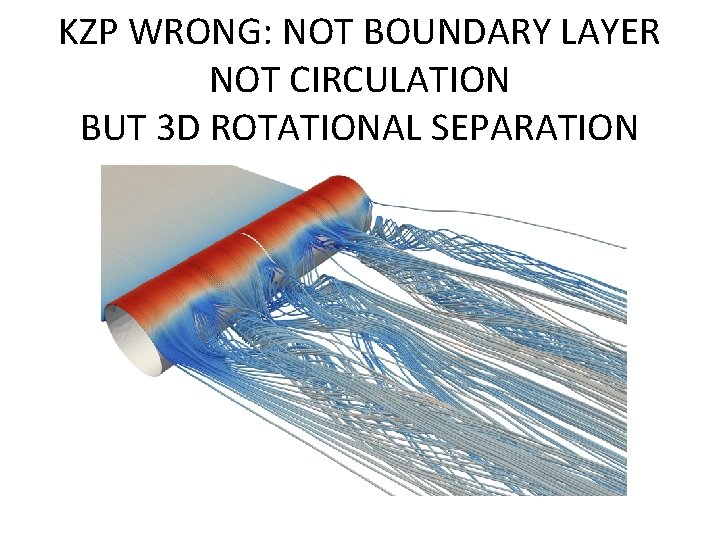 KZP WRONG: NOT BOUNDARY LAYER
NOT CIRCULATION
BUT 3D ROTATIONAL SEPARATION